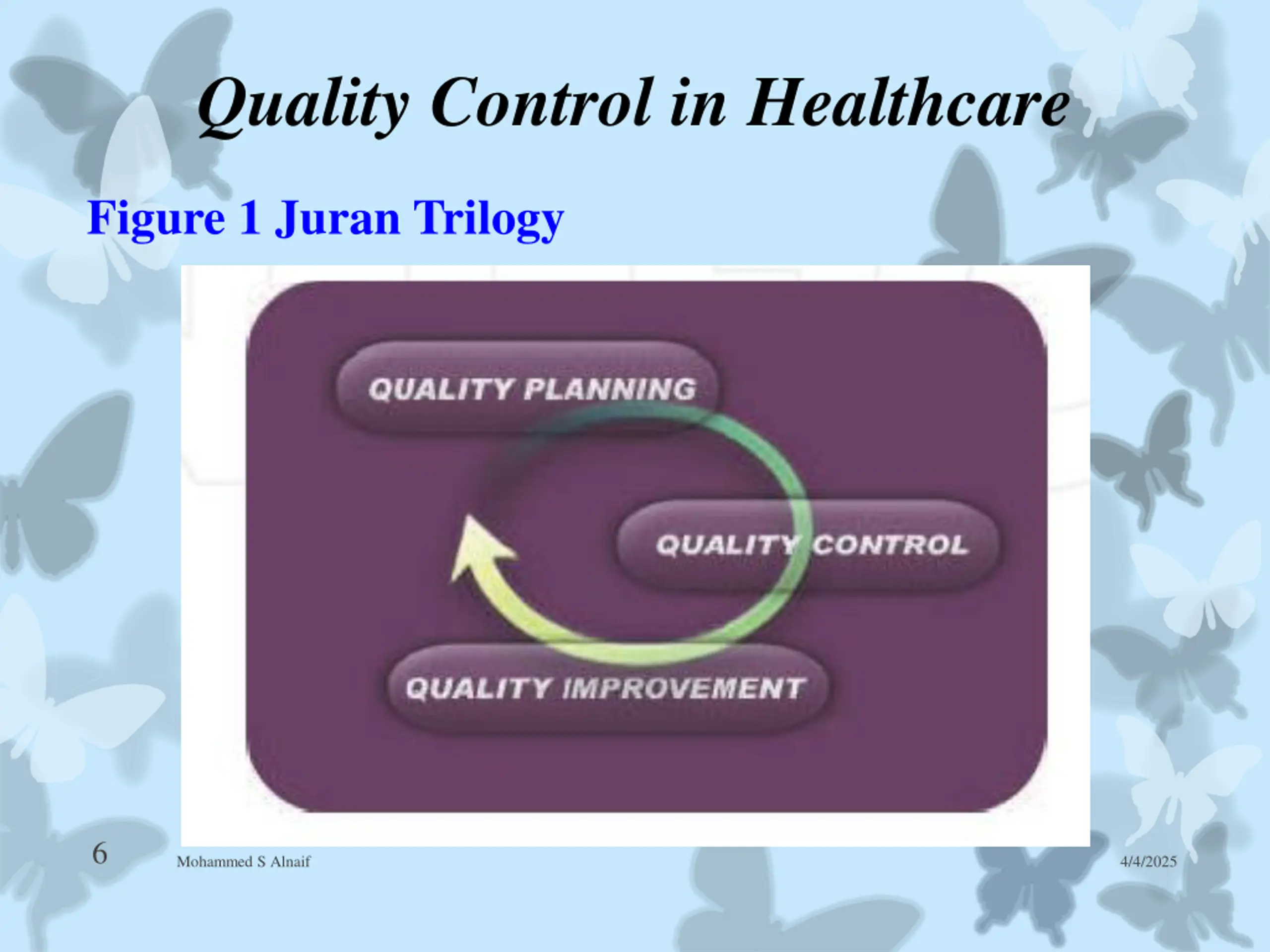 Quality Control in Healthcare

Figure 1 Juran Trilogy

QUALITY PLANNING

QUALITY CONTROL

QUALITY IMPROVEMENT

6

Mohammed S Alnaif

4/4/2025